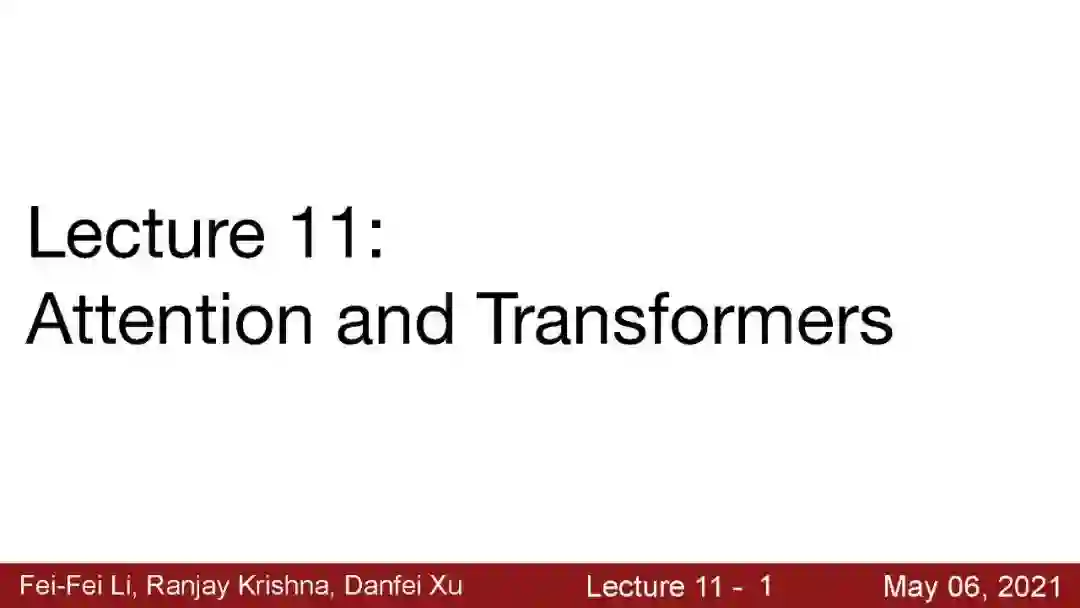 Lecture 11:
Attention and Transformers

Fei-Fei Li, Ranjay Krishna, Danfei Xu Lecture 11 - 1 May 06, 2021